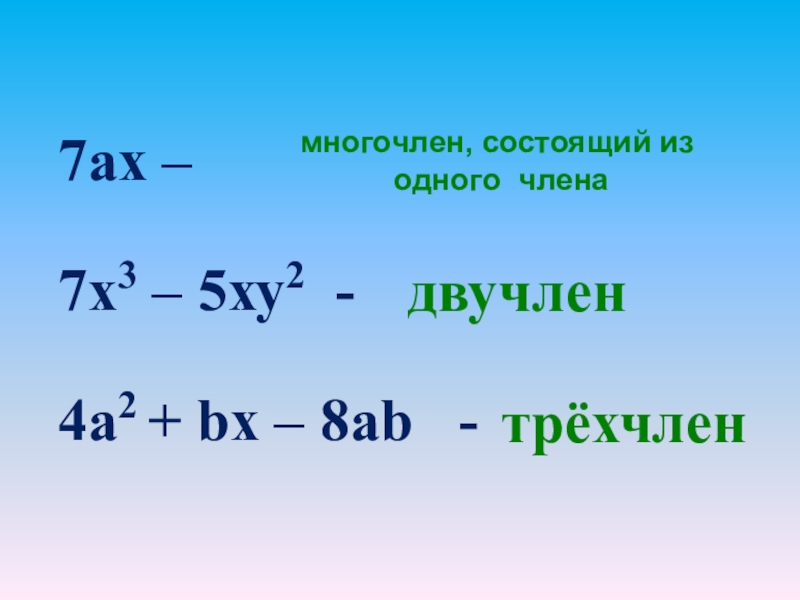 $7ax$ – многочлен, состоящий из одного члена

$7x^3 – 5xy^2$ - двучлен

$4a^2 + bx – 8ab$ - трёхчлен